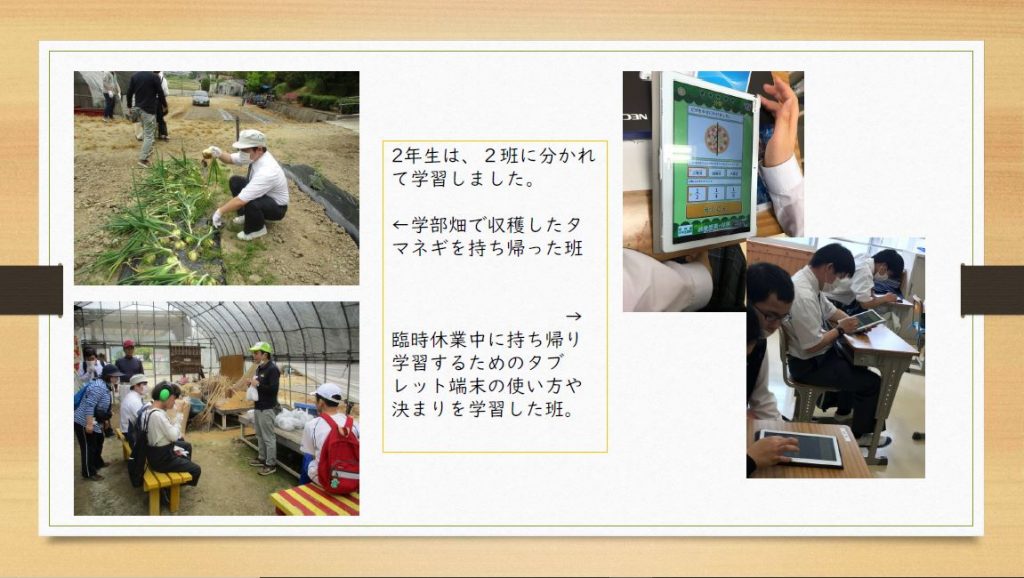 2年生は、２班に分かれて学習しました。

←学部畑で収穫したタマネギを持ち帰った班

→

臨時休業中に持ち帰り学習するためのタブレット端末の使い方や決まりを学習した班。